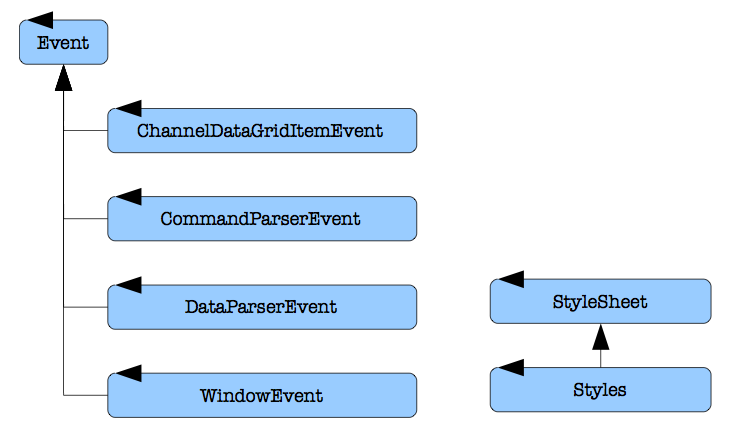 Event

ChannelDataGridItemEvent

CommandParserEvent

DataParserEvent

WindowEvent

StyleSheet

Styles